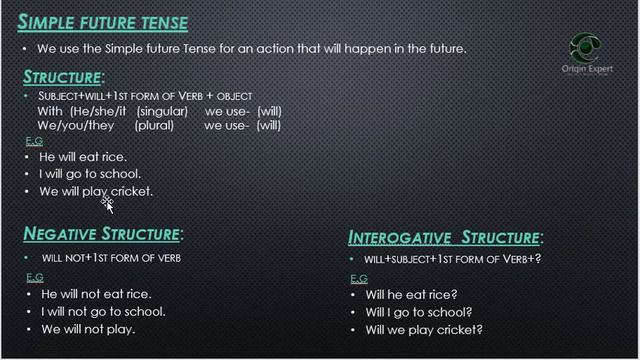 SIMPLE FUTURE TENSE

• We use the Simple future Tense for an action that will happen in the future.

Origin Expert

STRUCTURE:

• SUBJECT+WILL+1ST FORM OF VERB + OBJECT
With (He/she/it (singular) we use- (will)
We/you/they (plural) we use- (will)

E.G

• He will eat rice.
• I will go to school.
• We will play cricket.

NEGATIVE STRUCTURE:

• WILL NOT+1ST FORM OF VERB

E.G

• He will not eat rice.
• I will not go to school.
• We will not play.

INTEROGATIVE STRUCTURE:

• WILL+SUBJECT+1ST FORM OF VERB+?

E.G

• Will he eat rice?
• Will I go to school?
• Will we play cricket?